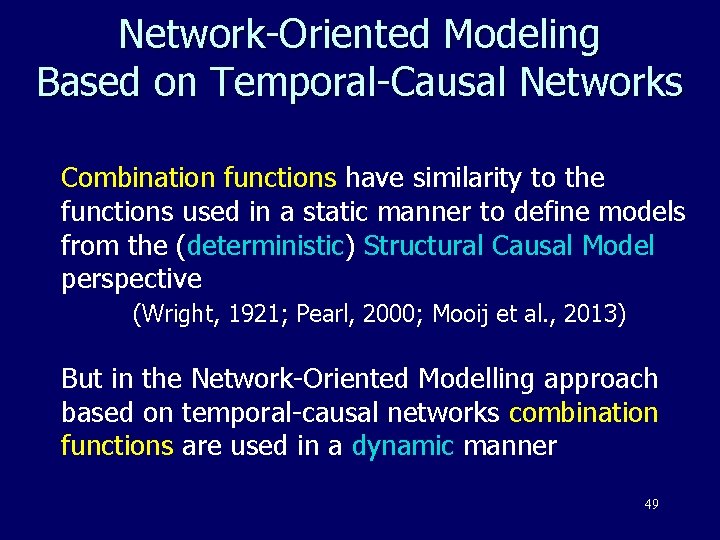 Network-Oriented Modeling
Based on Temporal-Causal Networks

Combination functions have similarity to the functions used in a static manner to define models from the (deterministic) Structural Causal Model perspective

(Wright, 1921; Pearl, 2000; Mooij et al., 2013)

But in the Network-Oriented Modelling approach based on temporal-causal networks combination functions are used in a dynamic manner

49